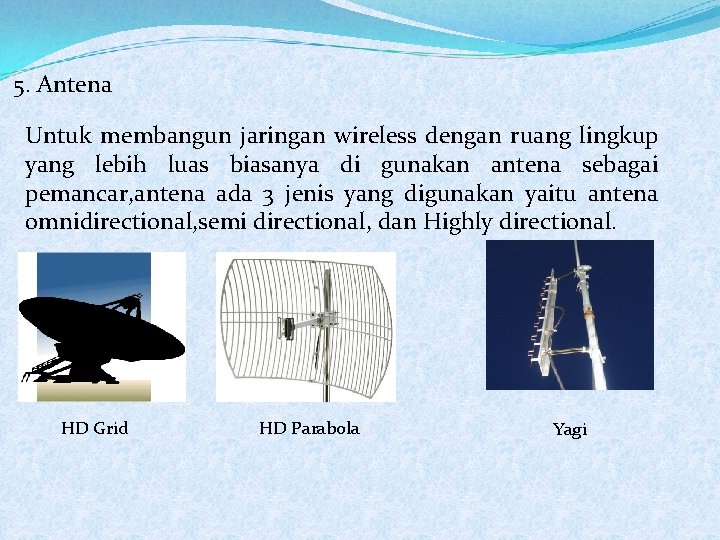 5. Antena

Untuk membangun jaringan wireless dengan ruang lingkup yang lebih luas biasanya di gunakan antena sebagai pemancar,antena ada 3 jenis yang digunakan yaitu antena omnidirectional,semi directional, dan Highly directional.

HD Grid

HD Parabola

Yagi